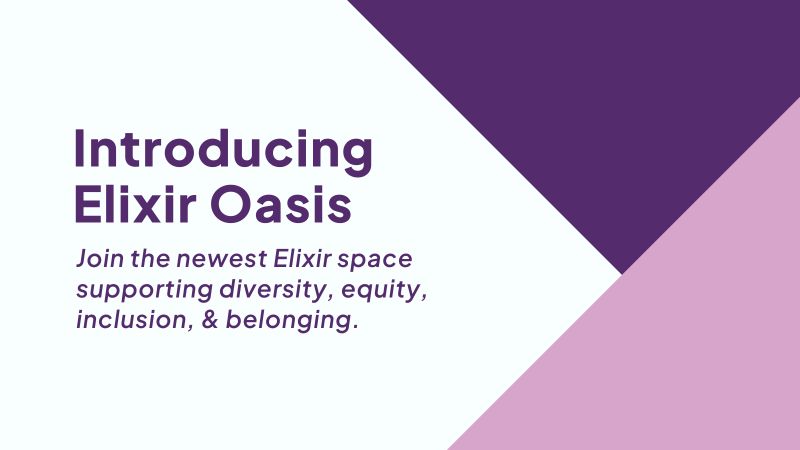 Introducing Elixir Oasis

Join the newest Elixir space supporting diversity, equity, inclusion, & belonging.